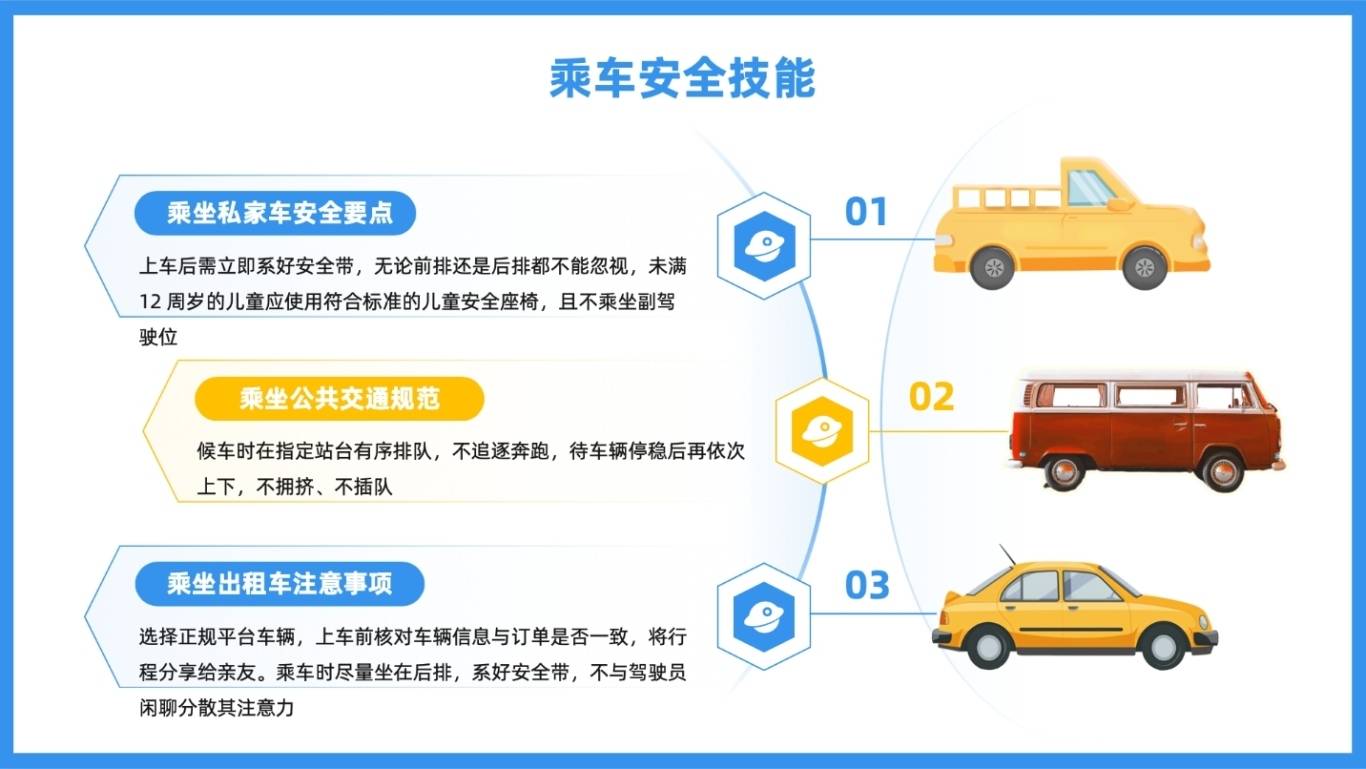 乘车安全技能

乘坐私家车安全要点

上车后需立即系好安全带，无论前排还是后排都不能忽视，未满 12 周岁的儿童应使用符合标准的儿童安全座椅，且不乘坐副驾驶位

01

乘坐公共交通规范

候车时在指定站台有序排队，不追逐奔跑，待车辆停稳后再依次上下，不拥挤、不插队

02

乘坐出租车注意事项

选择正规平台车辆，上车前核对车辆信息与订单是否一致，将行程分享给亲友。乘车时尽量坐在后排，系好安全带，不与驾驶员闲聊分散其注意力

03